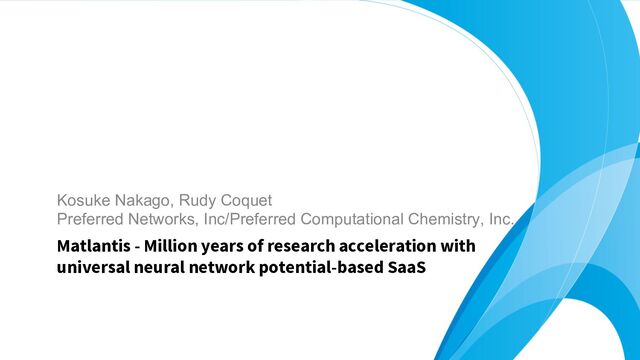 Kosuke Nakago, Rudy Coquet
Preferred Networks, Inc/Preferred Computational Chemistry, Inc.

Matlantis - Million years of research acceleration with universal neural network potential-based SaaS